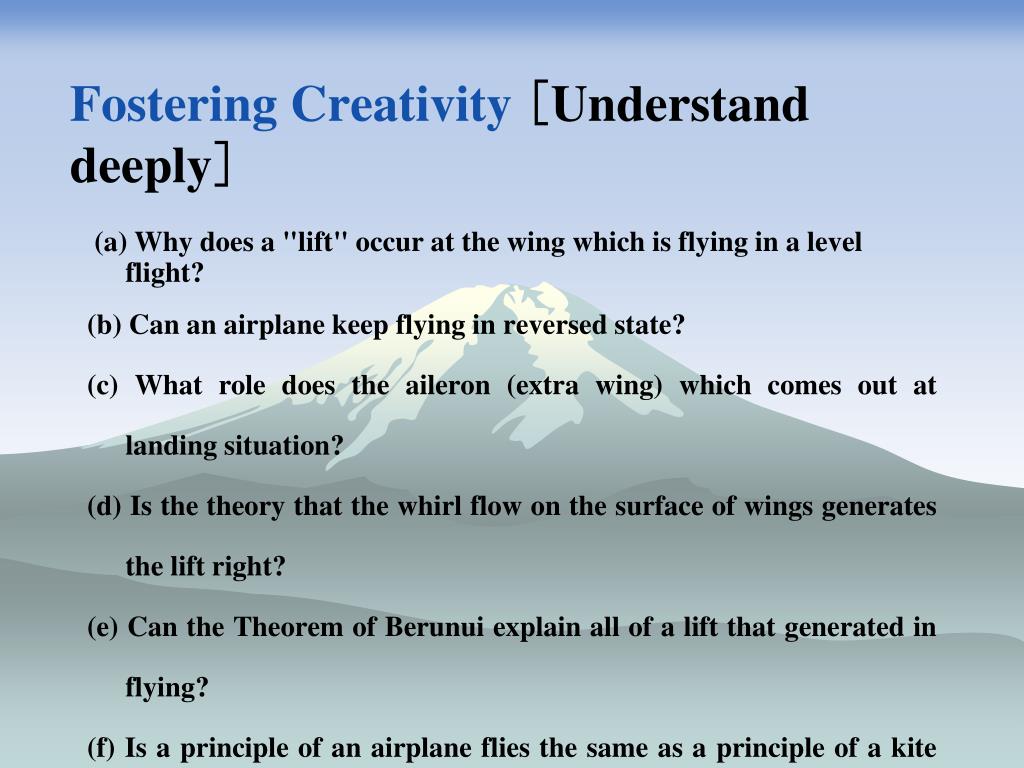 Fostering Creativity ［Understand deeply］

(a) Why does a "lift" occur at the wing which is flying in a level flight?

(b) Can an airplane keep flying in reversed state?

(c) What role does the aileron (extra wing) which comes out at landing situation?

(d) Is the theory that the whirl flow on the surface of wings generates the lift right?

(e) Can the Theorem of Berunui explain all of a lift that generated in flying?

(f) Is a principle of an airplane flies the same as a principle of a kite